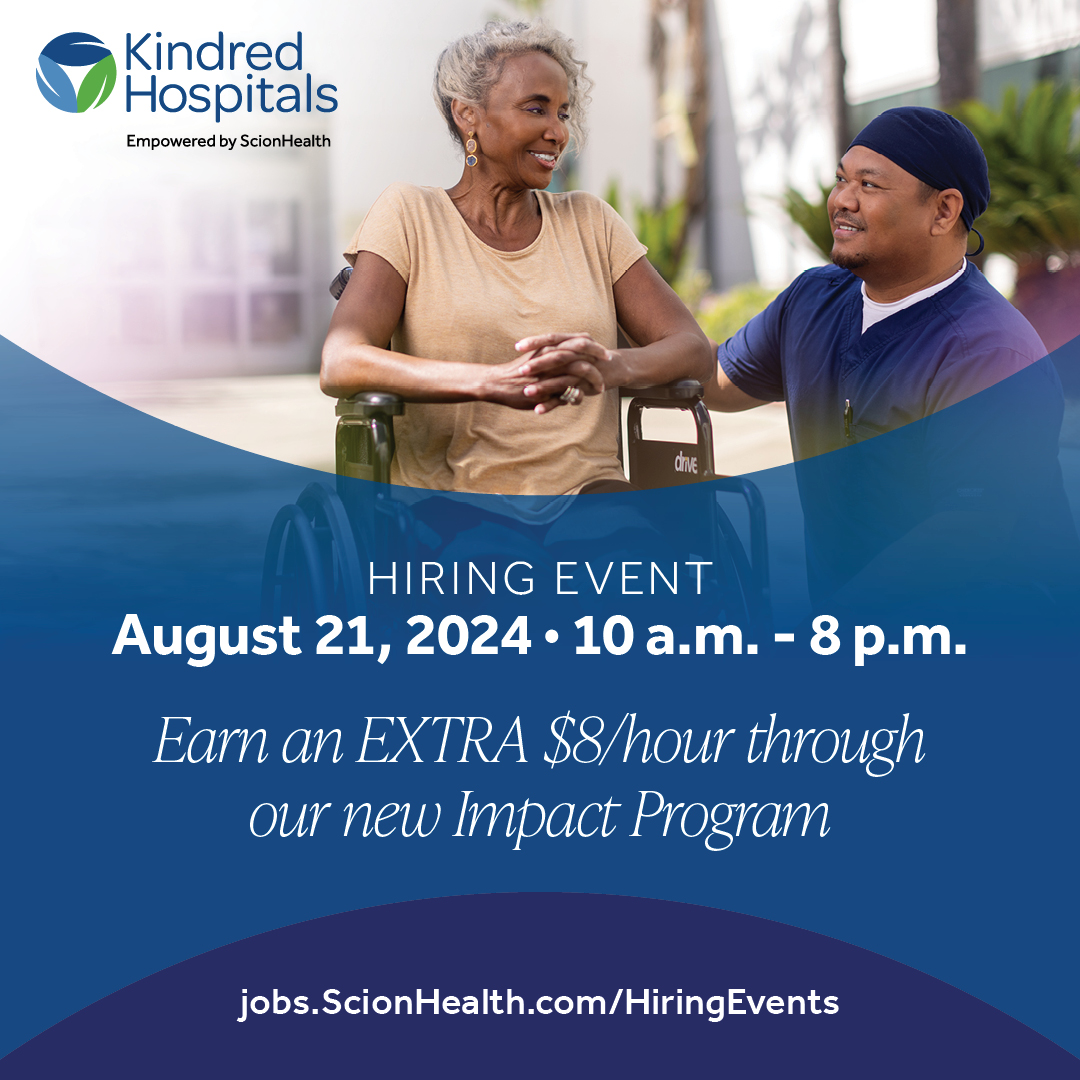 Kindred Hospitals
Empowered by ScionHealth

drive

HIRING EVENT
August 21, 2024 • 10 a.m. - 8 p.m.

Earn an EXTRA \$8/hour through our new Impact Program

jobs.ScionHealth.com/HiringEvents